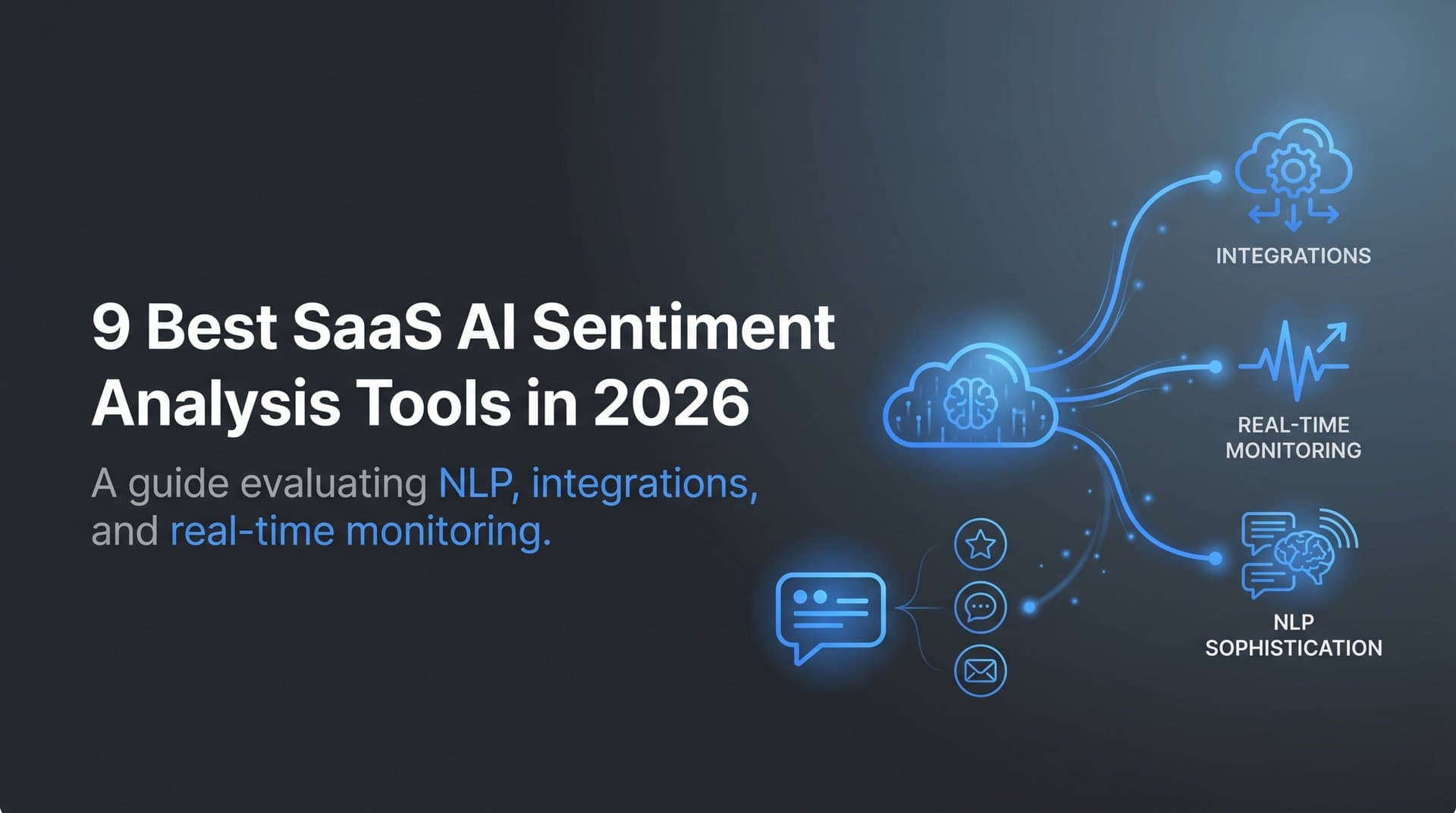 9 Best SaaS AI Sentiment Analysis Tools in 2026

A guide evaluating NLP, integrations, and real-time monitoring.

INTEGRATIONS

REAL-TIME MONITORING

NLP SOPHISTICATION